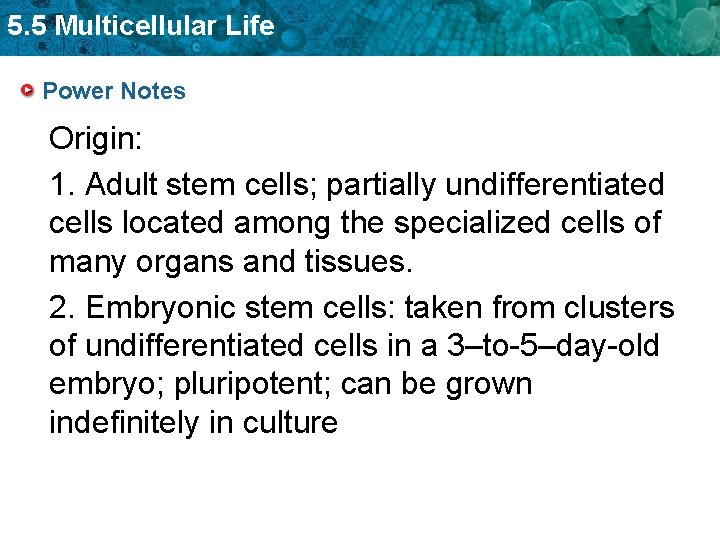 5.5 Multicellular Life

Power Notes

Origin:

1. Adult stem cells; partially undifferentiated cells located among the specialized cells of many organs and tissues.

2. Embryonic stem cells: taken from clusters of undifferentiated cells in a 3–to-5–day-old embryo; pluripotent; can be grown indefinitely in culture